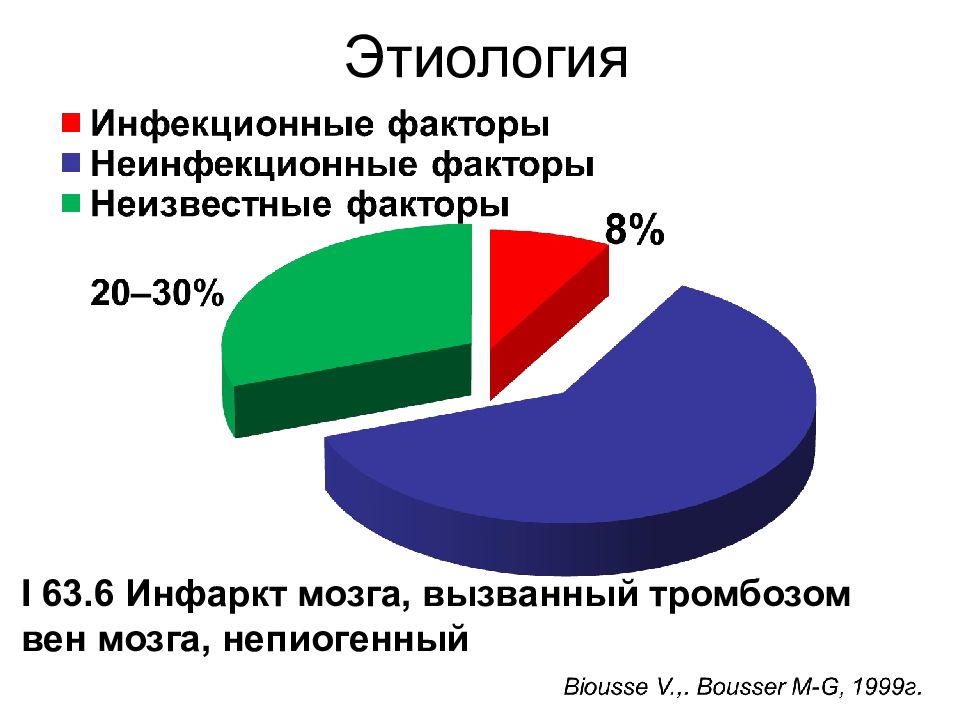 Этиология

Инфекционные факторы
Неинфекционные факторы
Неизвестные факторы

8%

20–30%

I 63.6 Инфаркт мозга, вызванный тромбозом вен мозга, непиогенный

Biousse V.,. Bousser M-G, 1999г.